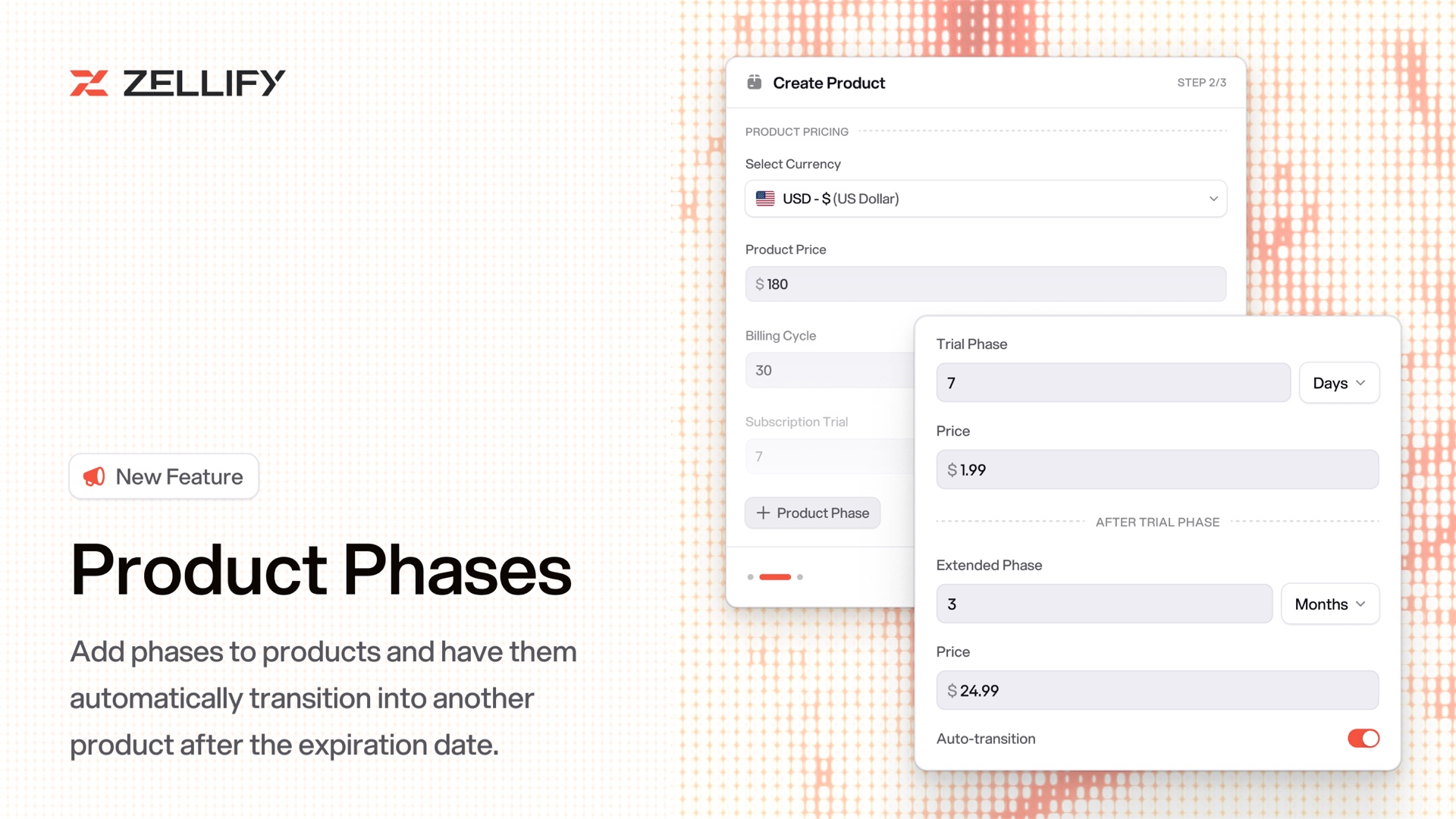 ZELLIFY

New Feature

Product Phases

Add phases to products and have them automatically transition into another product after the expiration date.

Create Product
STEP 2/3

PRODUCT PRICING

Select Currency

USD - $ (US Dollar)

Product Price

$ 180

Billing Cycle

30

Subscription Trial

7

+ Product Phase

Trial Phase

7

Days

Price

$ 1.99

AFTER TRIAL PHASE

Extended Phase

3

Months

Price

$ 24.99

Auto-transition